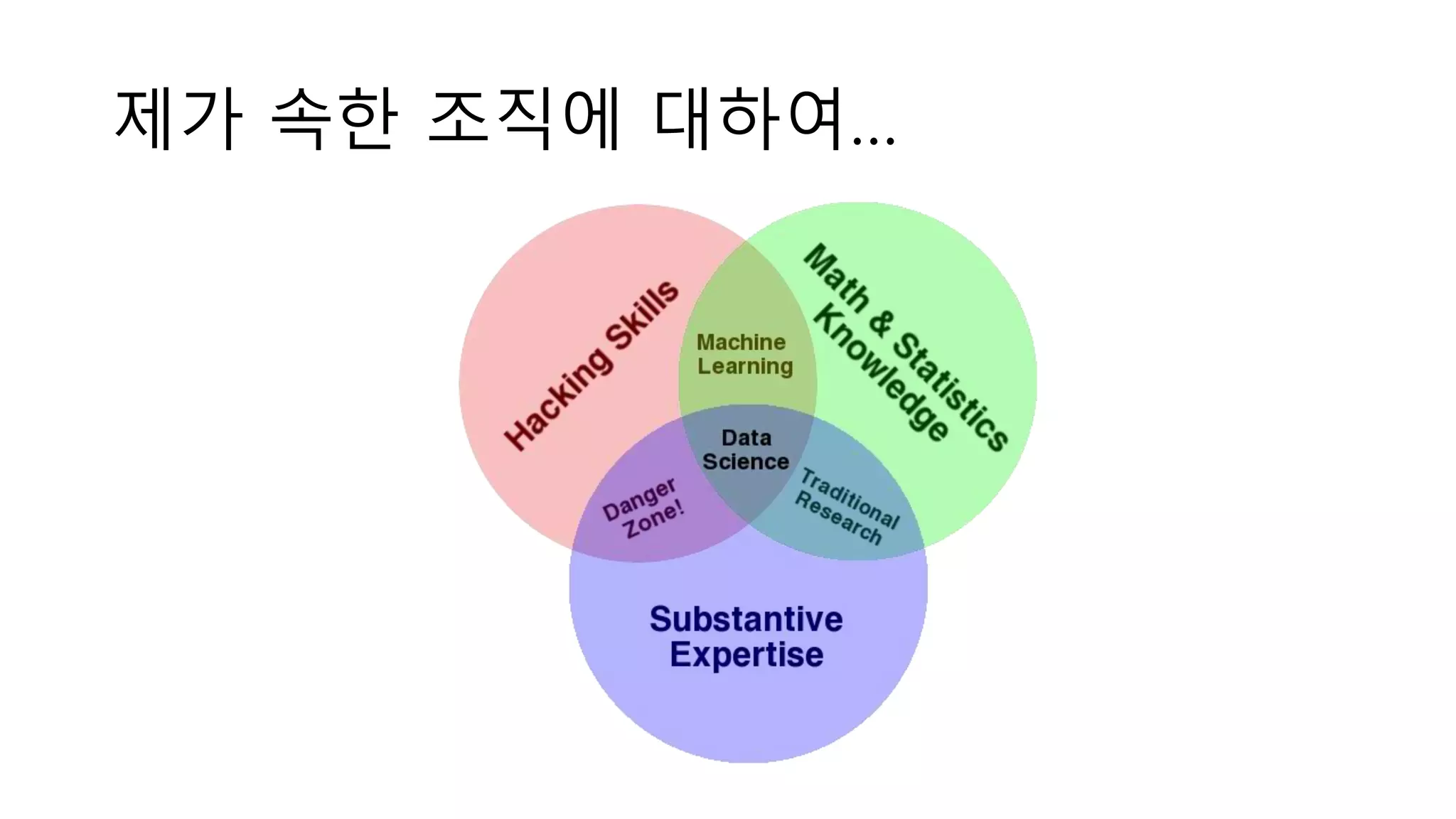 제가 속한 조직에 대하여...

Hacking Skills

Math & Statistics Knowledge

Machine Learning

Data Science

Danger Zone!

Traditional Research

Substantive Expertise